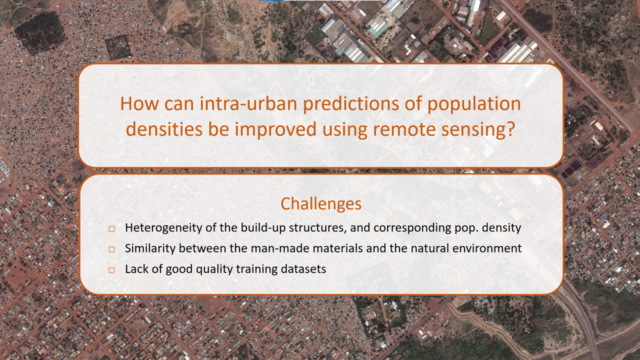 How can intra-urban predictions of population densities be improved using remote sensing?

Challenges

□ Heterogeneity of the build-up structures, and corresponding pop. density
□ Similarity between the man-made materials and the natural environment
□ Lack of good quality training datasets